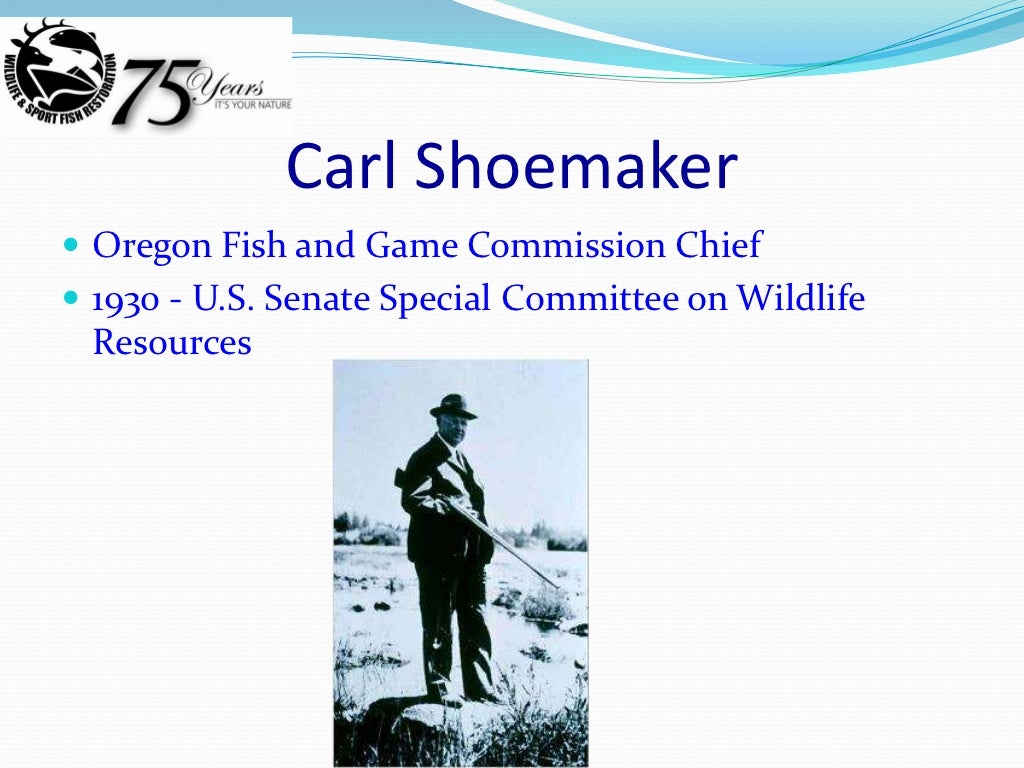 WILDLIFE & SPORT FISH RESTORATION
75 Years
IT'S YOUR NATURE

Carl Shoemaker

Oregon Fish and Game Commission Chief
1930 - U.S. Senate Special Committee on Wildlife Resources